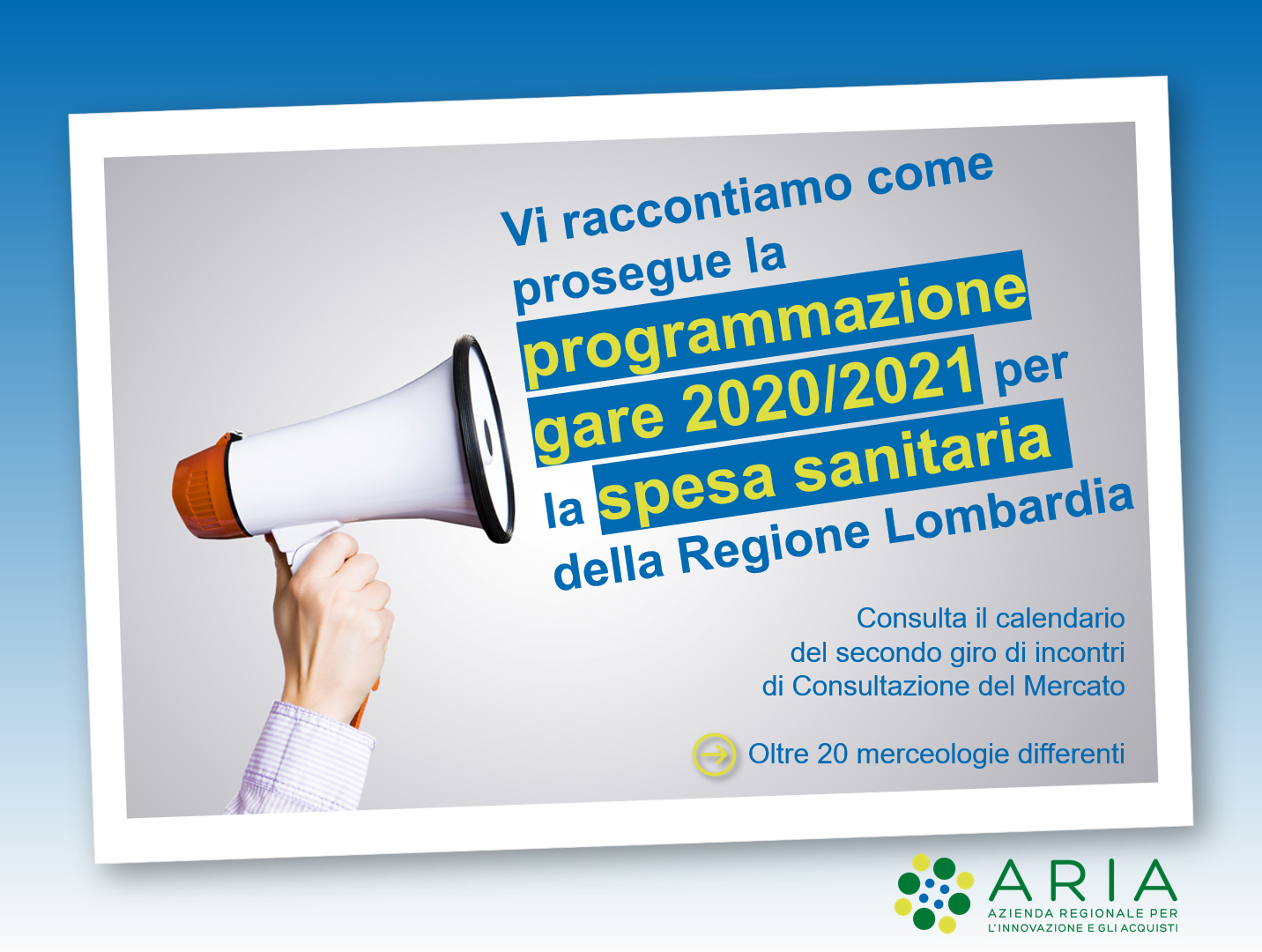 Vi raccontiamo come prosegue la programmazione gare 2020/2021 per la spesa sanitaria della Regione Lombardia

Consulta il calendario del secondo giro di incontri di Consultazione del Mercato

Oltre 20 merceologie differenti

ARIA
AZIENDA REGIONALE PER L'INNOVAZIONE E GLI ACQUISTI